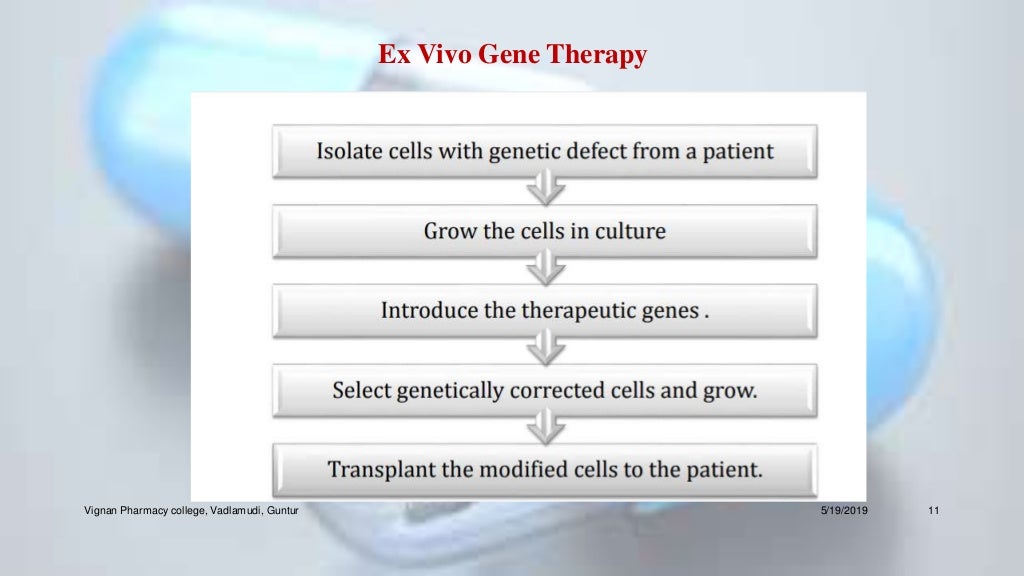 Ex Vivo Gene Therapy

Isolate cells with genetic defect from a patient

Grow the cells in culture

Introduce the therapeutic genes .

Select genetically corrected cells and grow.

Transplant the modified cells to the patient.

Vignan Pharmacy college, Vadlamudi, Guntur

5/19/2019

11